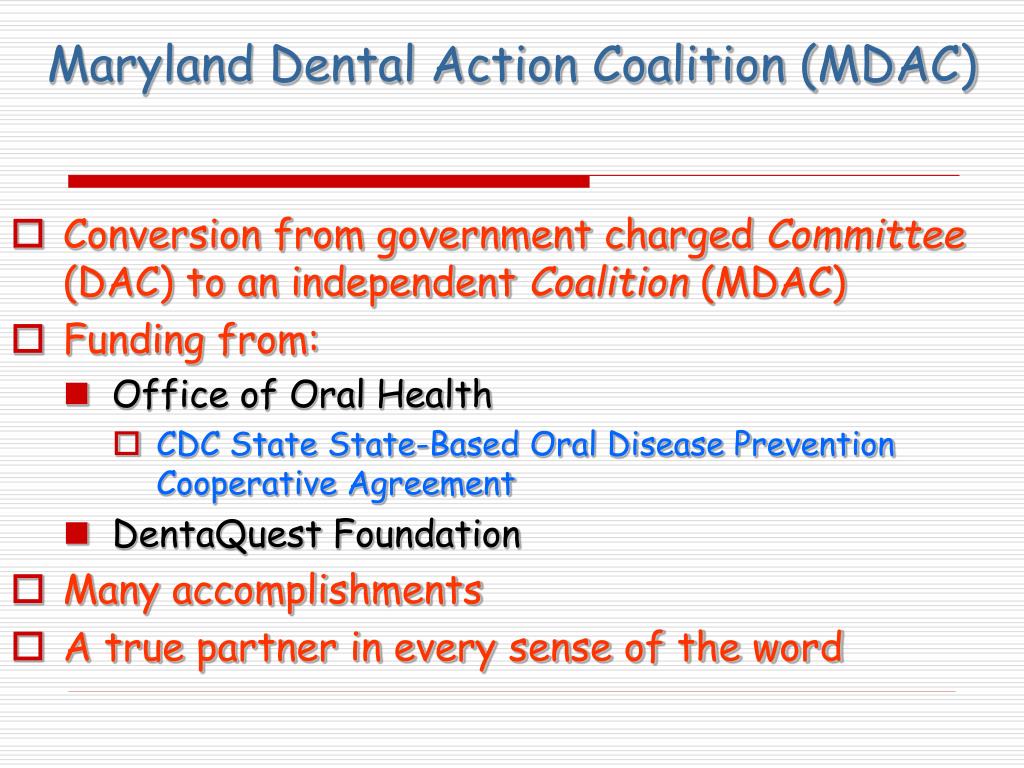 Maryland Dental Action Coalition (MDAC)

Conversion from government charged Committee (DAC) to an independent Coalition (MDAC)

Funding from:

Office of Oral Health

CDC State State-Based Oral Disease Prevention Cooperative Agreement

DentaQuest Foundation

Many accomplishments

A true partner in every sense of the word